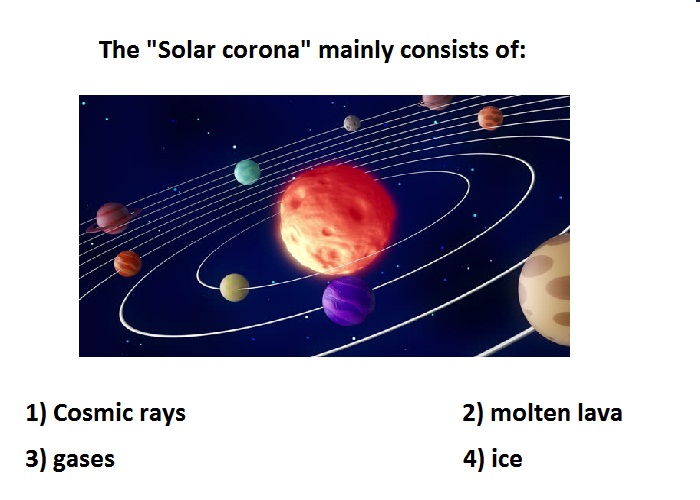 The "Solar corona" mainly consists of:

1) Cosmic rays

2) molten lava

3) gases

4) ice